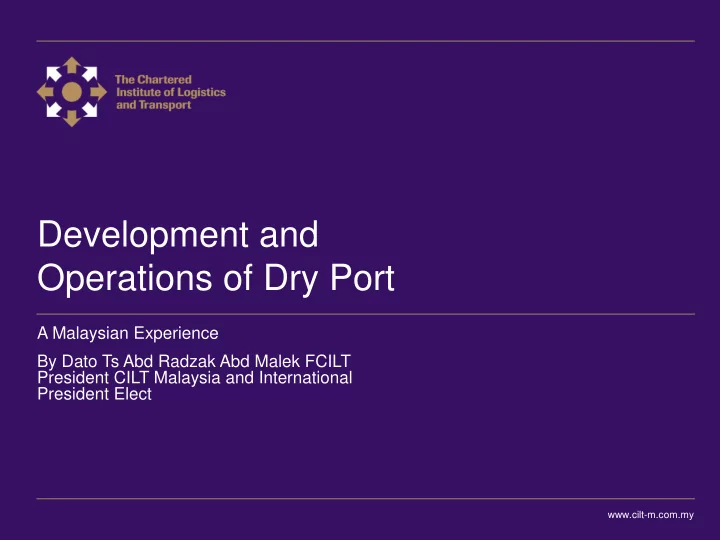 The Chartered Institute of Logistics and Transport

Development and Operations of Dry Port

A Malaysian Experience

By Dato Ts Abd Radzak Abd Malek FCILT
President CILT Malaysia and International President Elect

www.cilt-m.com.my